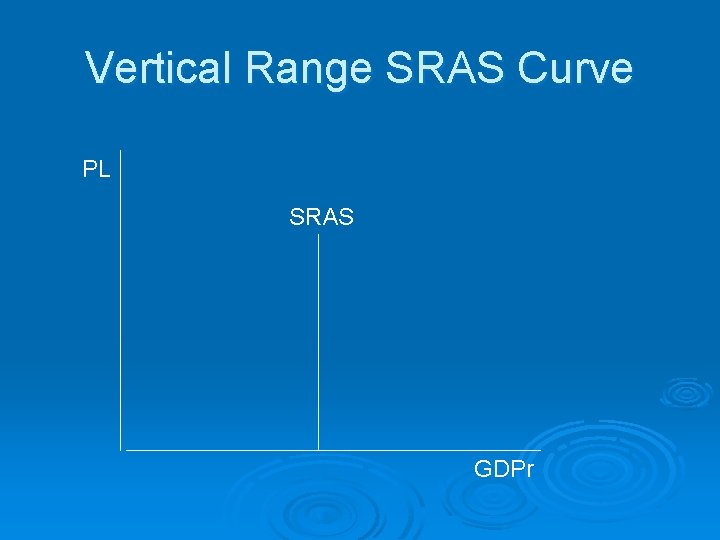 Vertical Range SRAS Curve

PL

SRAS

GDPr